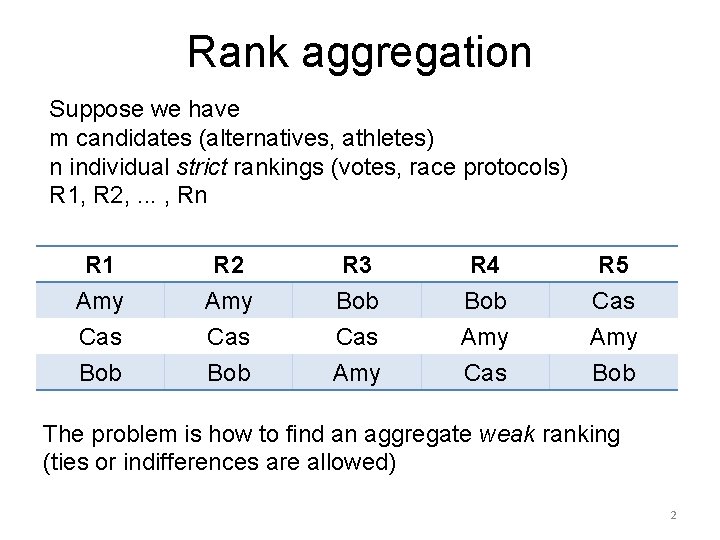 Rank aggregation

Suppose we have
m candidates (alternatives, athletes)
n individual strict rankings (votes, race protocols)
R1, R2, ... , Rn

| R1 | R2 | R3 | R4 | R5 |
|---|---|---|---|---|
| Amy | Amy | Bob | Bob | Cas |
| Cas | Cas | Cas | Amy | Amy |
| Bob | Bob | Amy | Cas | Bob |

The problem is how to find an aggregate weak ranking (ties or indifferences are allowed)

2